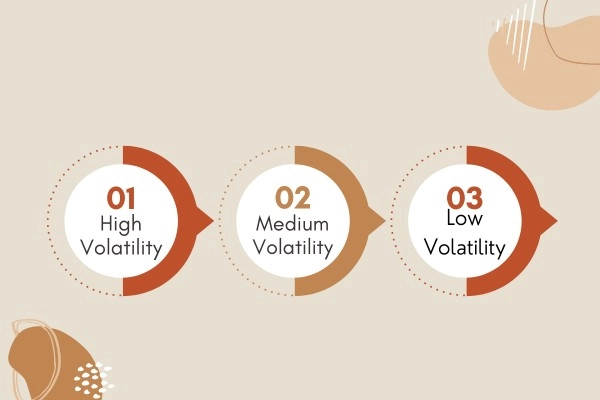 01
High Volatility

02
Medium Volatility

03
Low Volatility